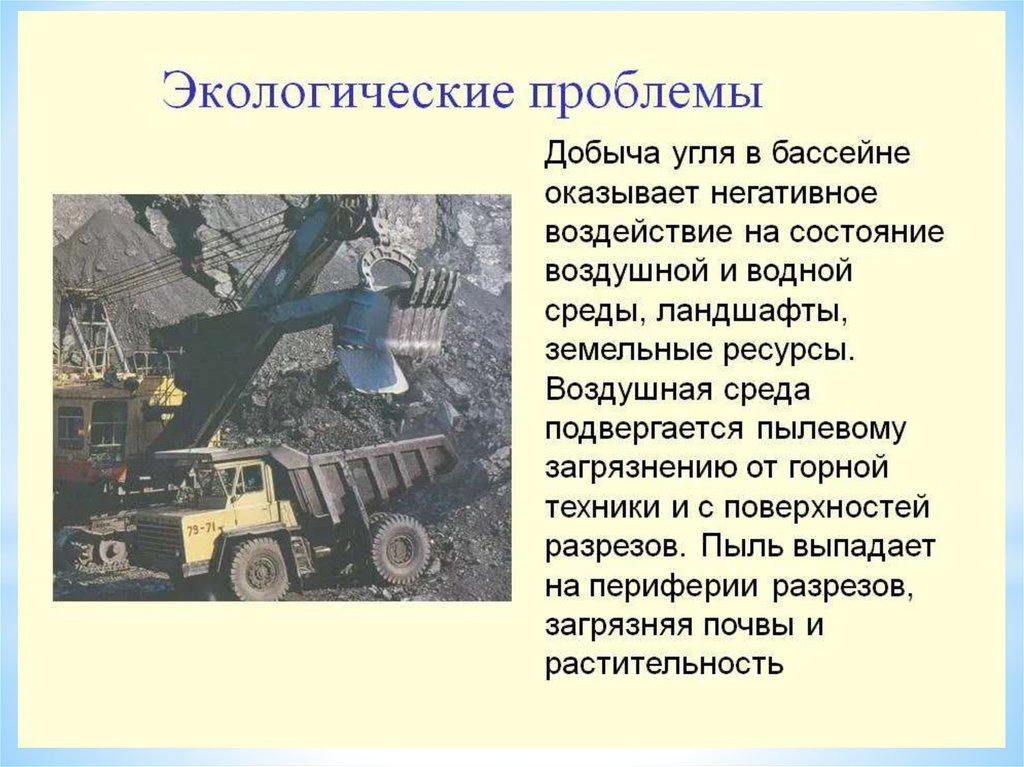 Экологические проблемы

Добыча угля в бассейне оказывает негативное воздействие на состояние воздушной и водной среды, ландшафты, земельные ресурсы. Воздушная среда подвергается пылевому загрязнению от горной техники и с поверхностей разрезов. Пыль выпадает на периферии разрезов, загрязняя почвы и растительность

79-71